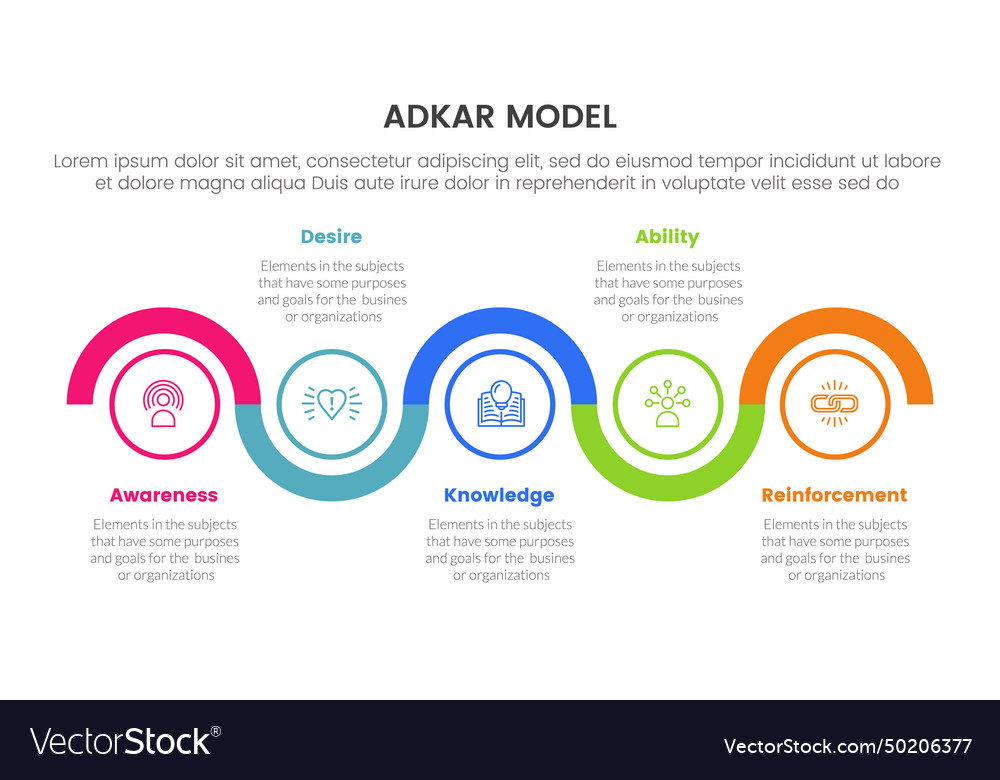 ADKAR MODEL

Lorem ipsum dolor sit amet, consectetur adipiscing elit, sed do eiusmod tempor incididunt ut labore et dolore magna aliqua Duis aute irure dolor in reprehenderit in voluptate velit esse sed do

Desire

Elements in the subjects that have some purposes and goals for the busines or organizations

Ability

Elements in the subjects that have some purposes and goals for the busines or organizations

Awareness

Elements in the subjects that have some purposes and goals for the busines or organizations

Knowledge

Elements in the subjects that have some purposes and goals for the busines or organizations

Reinforcement

Elements in the subjects that have some purposes and goals for the busines or organizations

VectorStock®

VectorStock.com/50206377